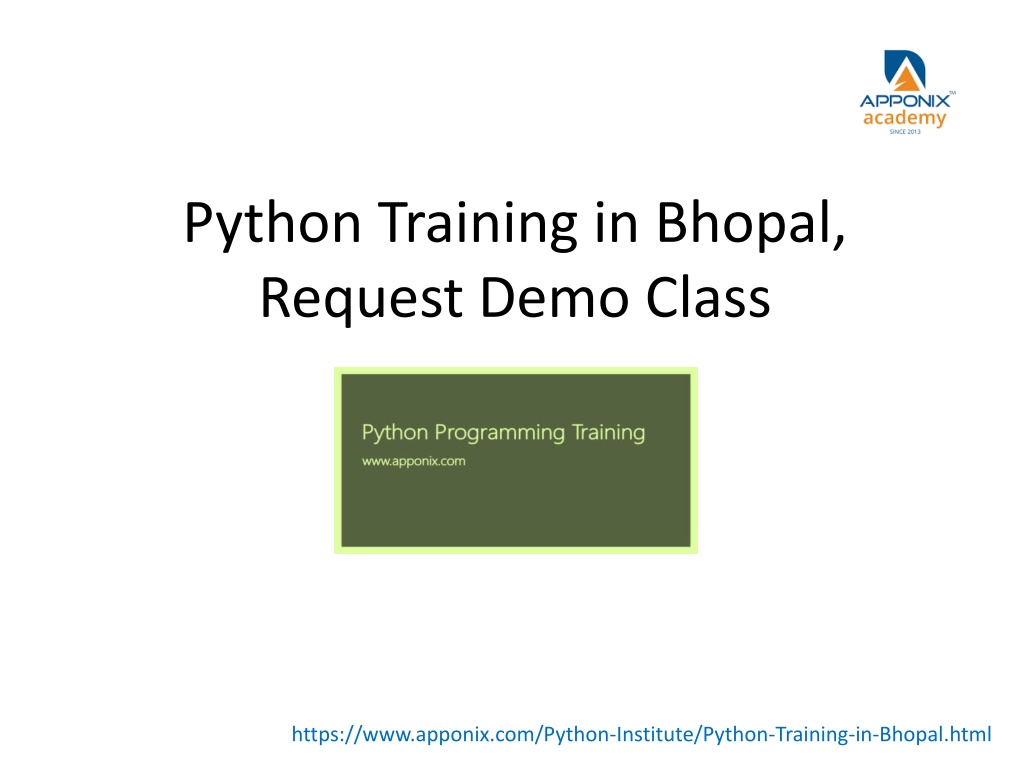 APPONIX™
academy
SINCE 2013

Python Training in Bhopal, Request Demo Class

Python Programming Training
www.apponix.com

https://www.apponix.com/Python-Institute/Python-Training-in-Bhopal.html